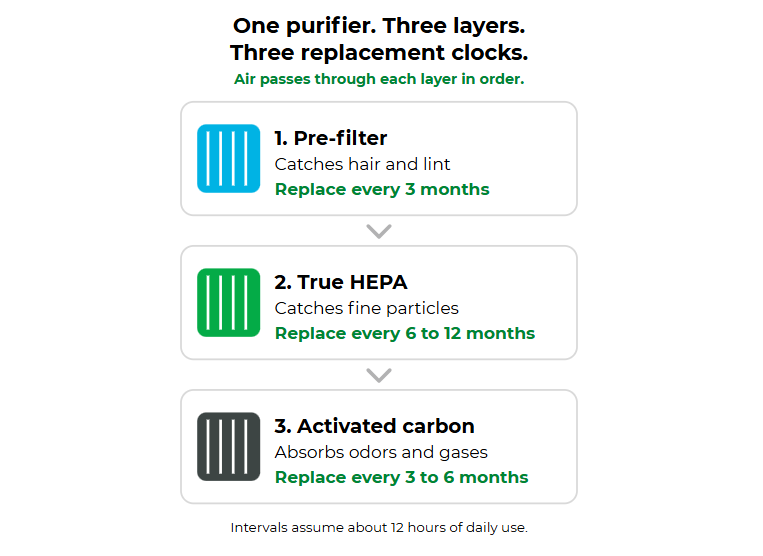 One purifier. Three layers.
Three replacement clocks.
Air passes through each layer in order.

1. Pre-filter
Catches hair and lint
Replace every 3 months

2. True HEPA
Catches fine particles
Replace every 6 to 12 months

3. Activated carbon
Absorbs odors and gases
Replace every 3 to 6 months

Intervals assume about 12 hours of daily use.